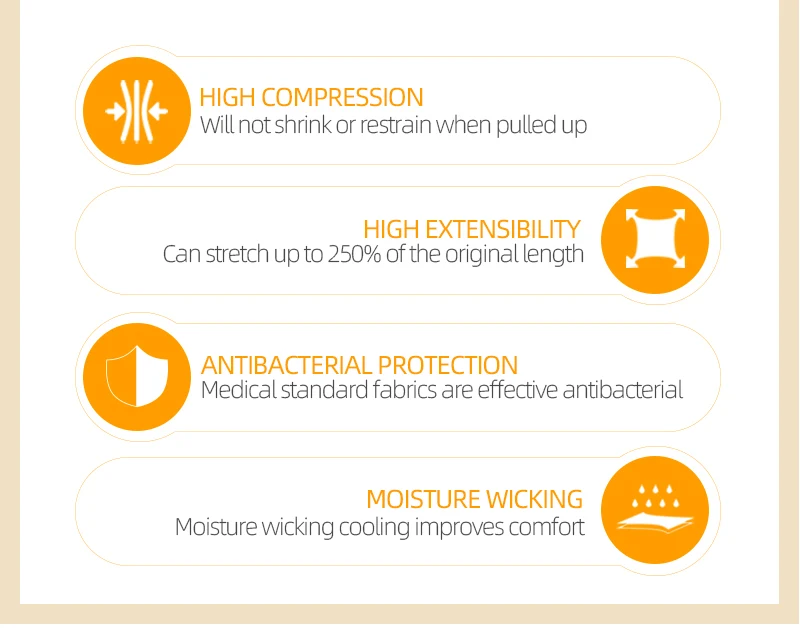 HIGH COMPRESSION
Will not shrink or restrain when pulled up

HIGH EXTENSIBILITY
Can stretch up to 250% of the original length

ANTIBACTERIAL PROTECTION
Medical standard fabrics are effective antibacterial

MOISTURE WICKING
Moisture wicking cooling improves comfort